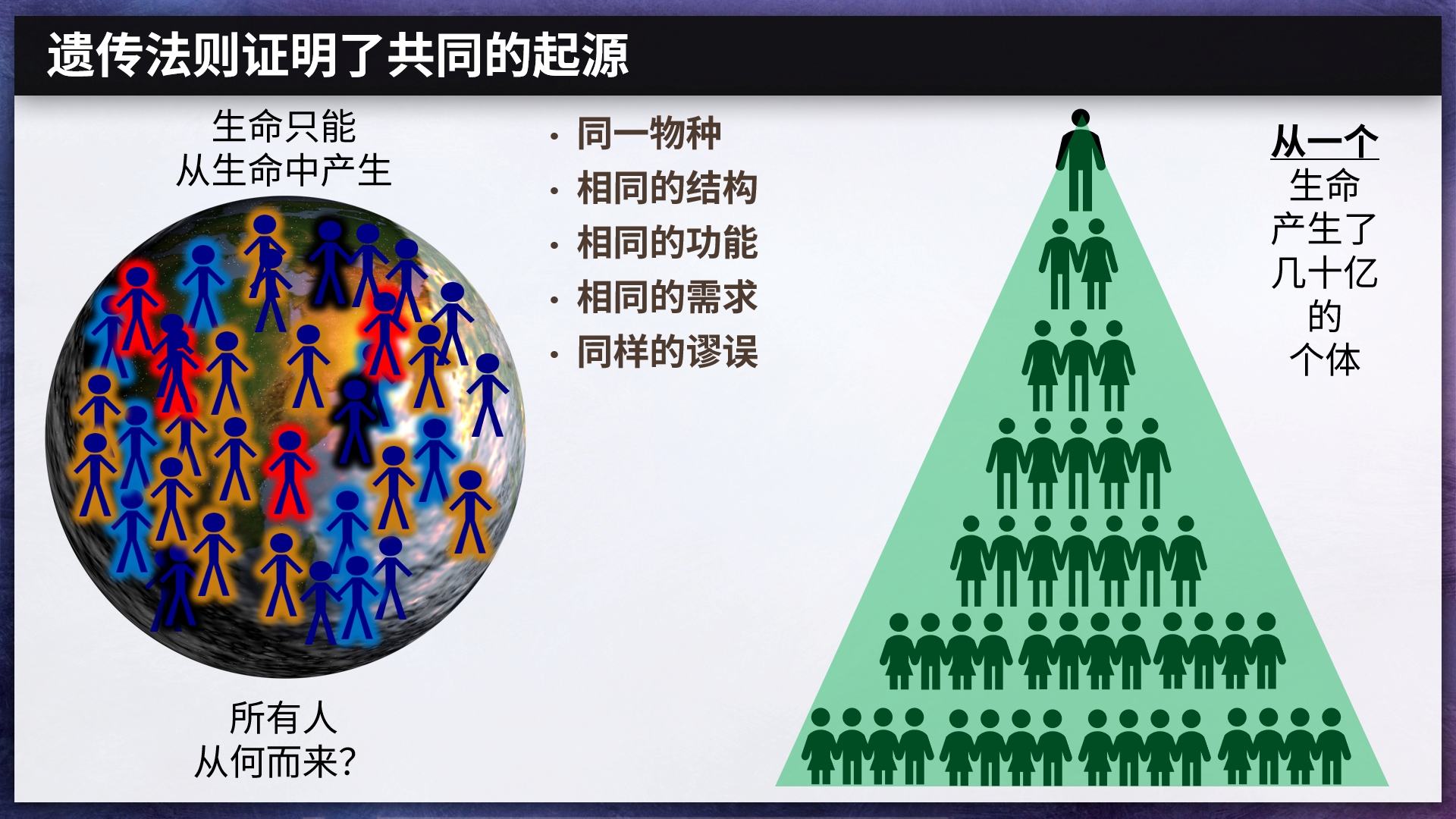 遗传法则证明了共同的起源

生命只能
从生命中产生

所有人
从何而来?

· 同一物种
· 相同的结构
· 相同的功能
· 相同的需求
· 同样的谬误

从一个
生命
产生了
几十亿
的
个体